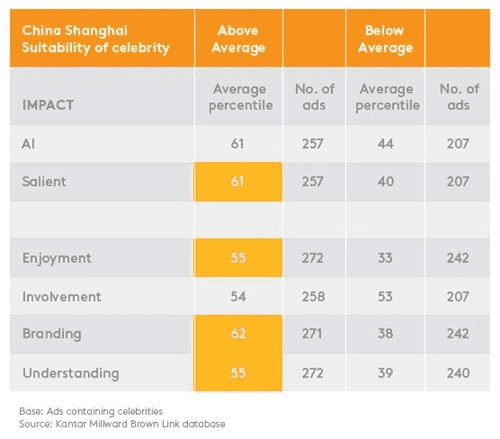 | China Shanghai Suitability of celebrity | Above Average | | Below Average | |
|---|---|---|---|---|
| IMPACT | Average percentile | No. of ads | Average percentile | No. of ads |
| AI | 61 | 257 | 44 | 207 |
| Salient | 61 | 257 | 40 | 207 |
| | | | | |
| Enjoyment | 55 | 272 | 33 | 242 |
| Involvement | 54 | 258 | 53 | 207 |
| Branding | 62 | 271 | 38 | 242 |
| Understanding | 55 | 272 | 39 | 240 |

Base: Ads containing celebrities
Source: Kantar Millward Brown Link database